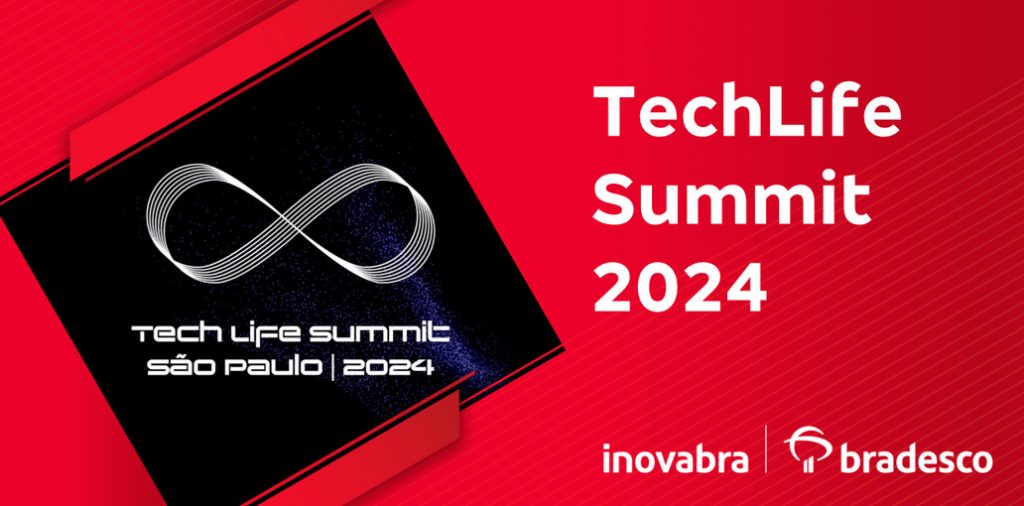 TECH LIFE SUMMIT
SÃO PAULO | 2024

TechLife Summit 2024

inovabra | bradesco